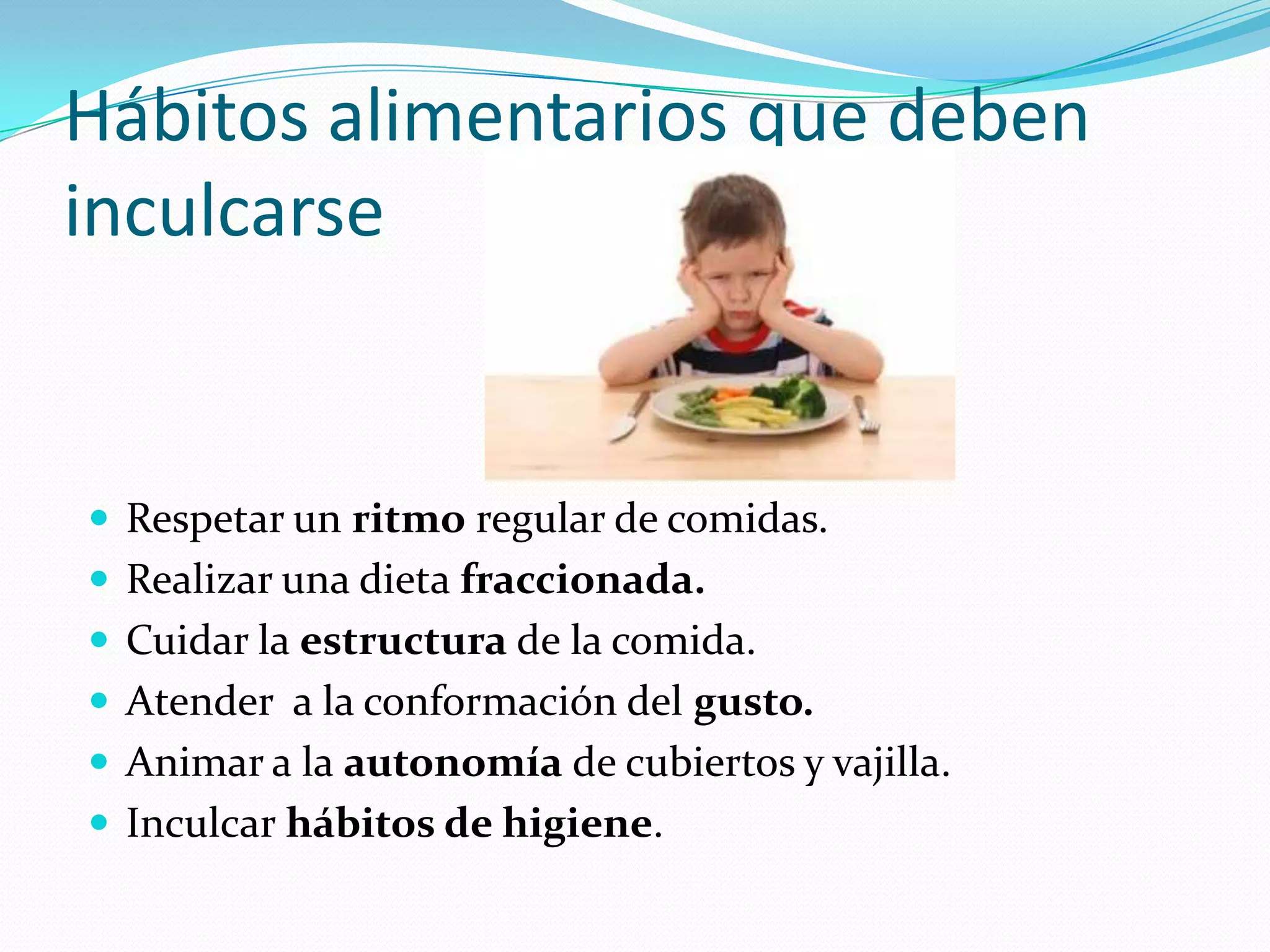 Hábitos alimentarios que deben inculcarse

- Respetar un ritmo regular de comidas.
- Realizar una dieta fraccionada.
- Cuidar la estructura de la comida.
- Atender a la conformación del gusto.
- Animar a la autonomía de cubiertos y vajilla.
- Inculcar hábitos de higiene.